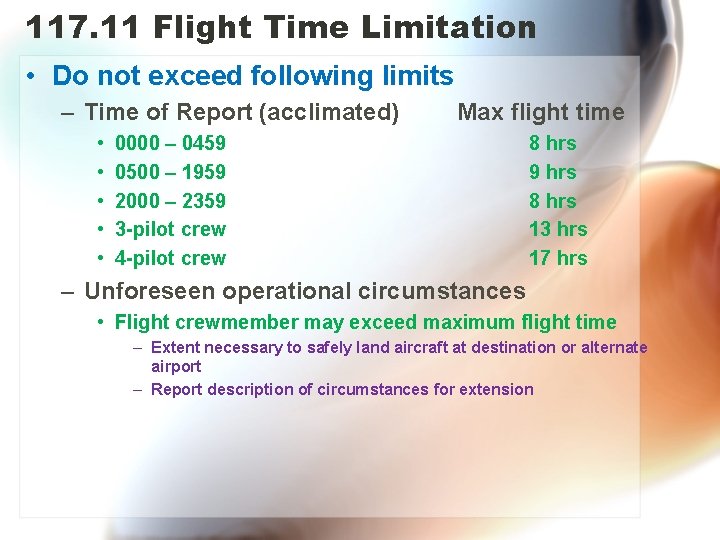 117.11 Flight Time Limitation

• Do not exceed following limits

– Time of Report (acclimated) Max flight time

• 0000 – 0459 8 hrs
• 0500 – 1959 9 hrs
• 2000 – 2359 8 hrs
• 3-pilot crew 13 hrs
• 4-pilot crew 17 hrs

– Unforeseen operational circumstances

• Flight crewmember may exceed maximum flight time

– Extent necessary to safely land aircraft at destination or alternate airport
– Report description of circumstances for extension